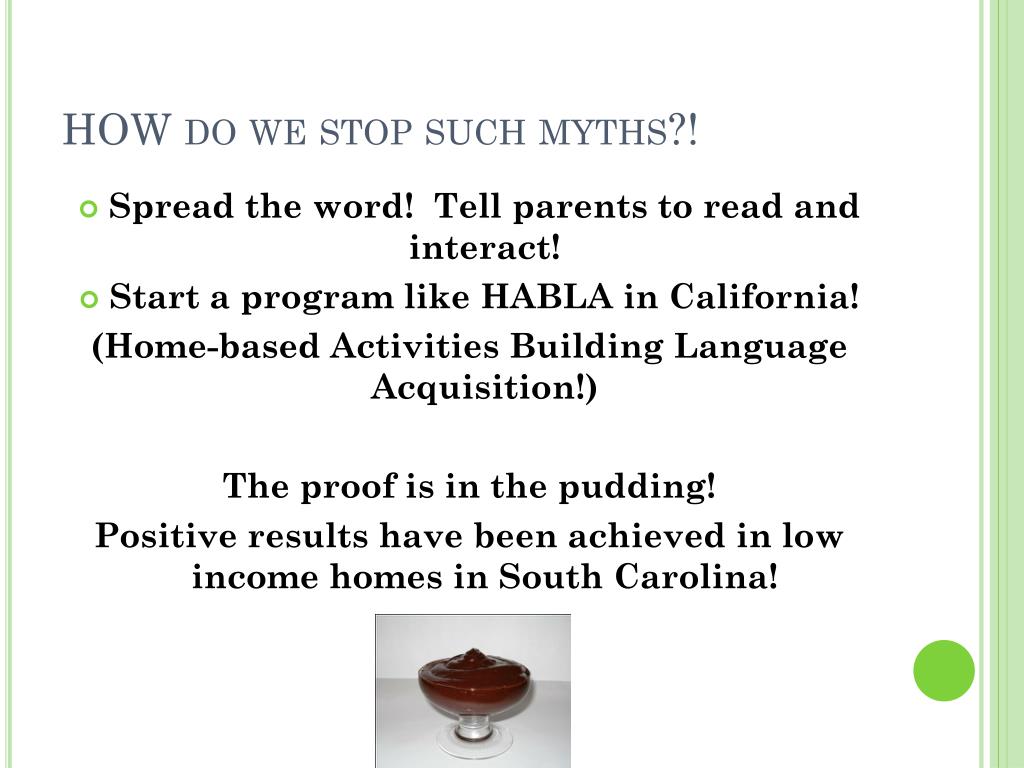 HOW DO WE STOP SUCH MYTHS?!

Spread the word!  Tell parents to read and interact!

Start a program like HABLA in California!

(Home-based Activities Building Language Acquisition!)

The proof is in the pudding!

Positive results have been achieved in low income homes in South Carolina!